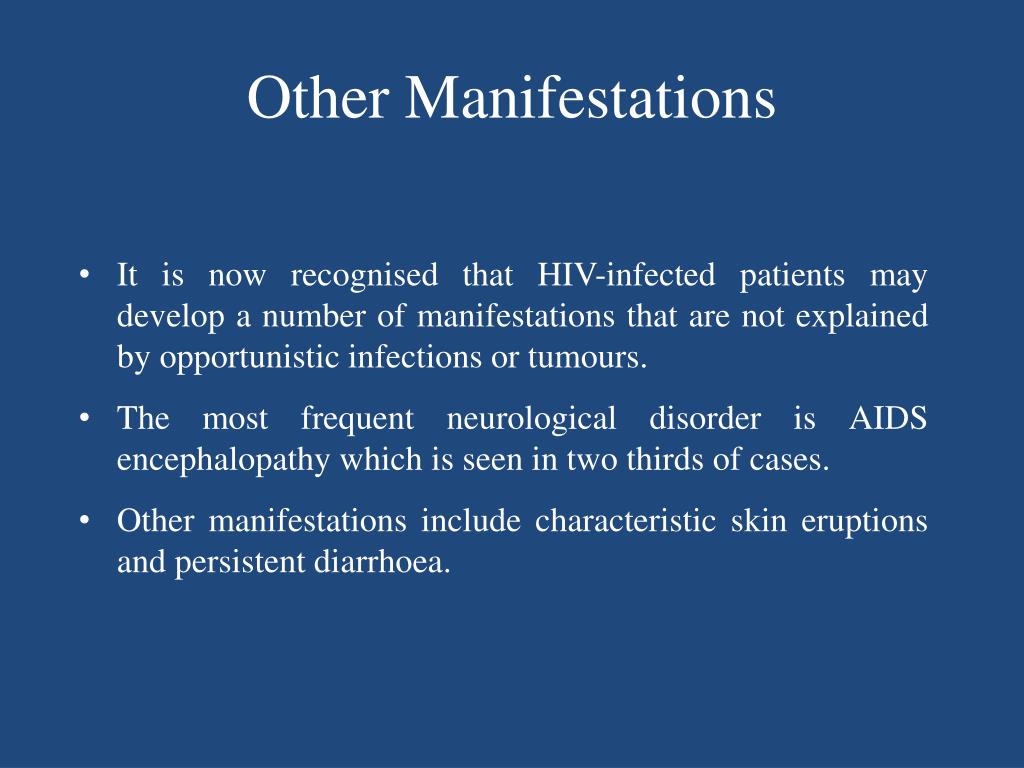 Other Manifestations

• It is now recognised that HIV-infected patients may develop a number of manifestations that are not explained by opportunistic infections or tumours.

• The most frequent neurological disorder is AIDS encephalopathy which is seen in two thirds of cases.

• Other manifestations include characteristic skin eruptions and persistent diarrhoea.